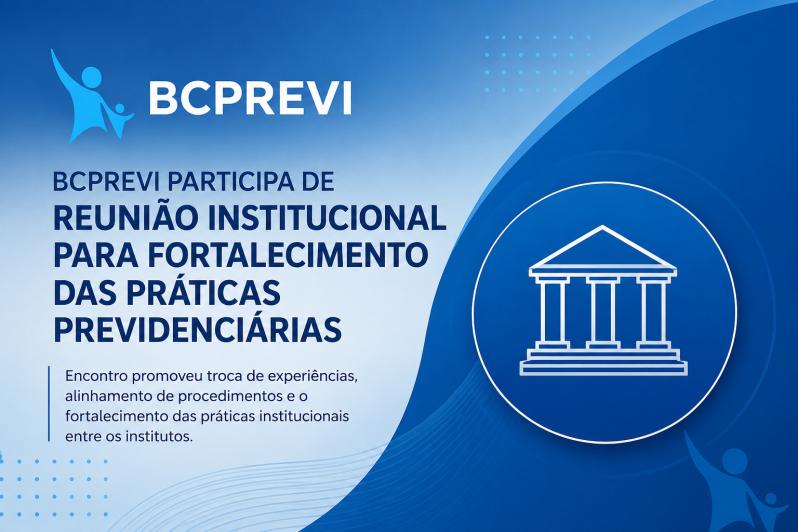 BCPREVI

BCPREVI PARTICIPA DE
REUNIÃO INSTITUCIONAL PARA FORTALECIMENTO DAS PRÁTICAS PREVIDENCIÁRIAS

Encontro promoveu troca de experiências, alinhamento de procedimentos e o fortalecimento das práticas institucionais entre os institutos.